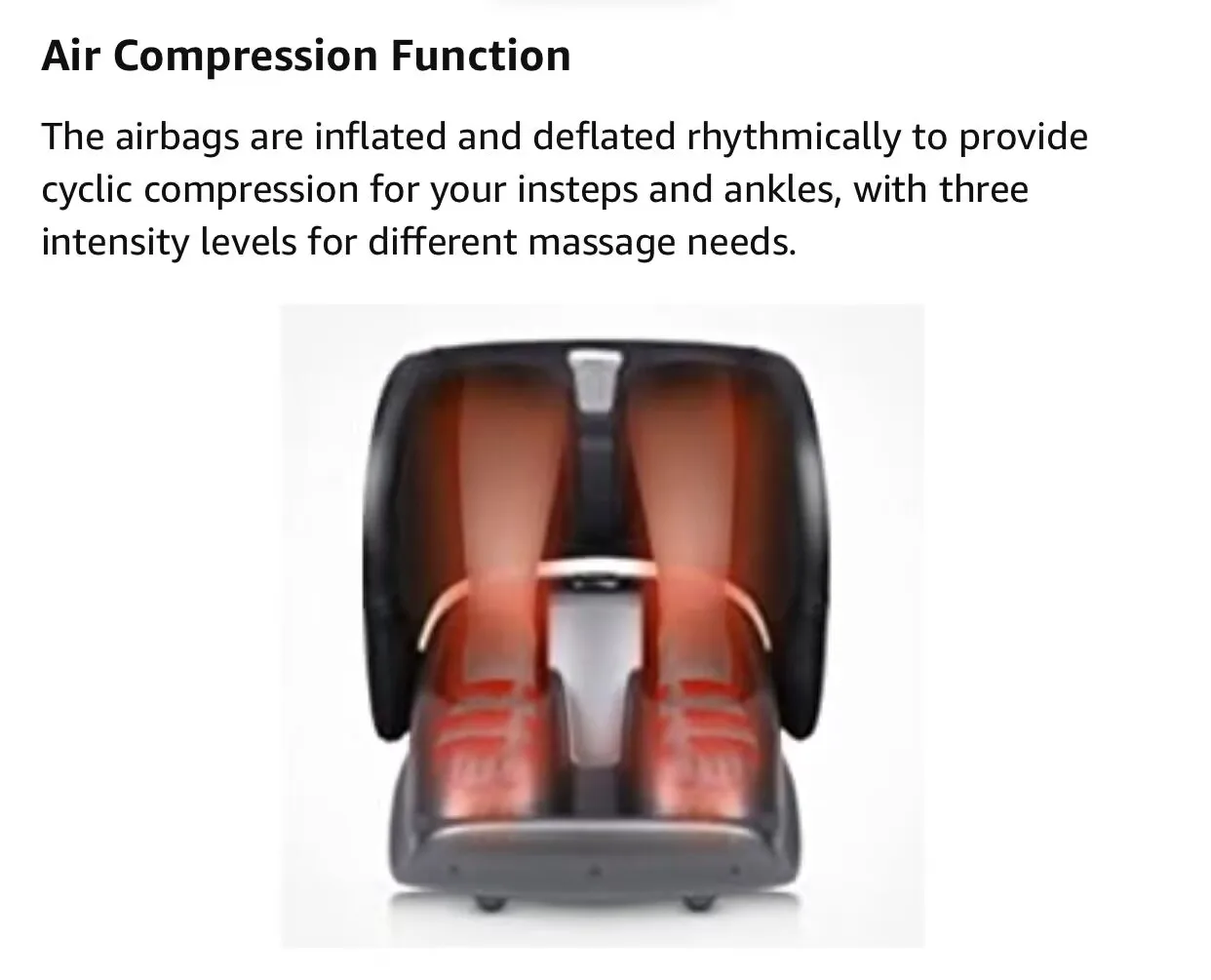 Air Compression Function

The airbags are inflated and deflated rhythmically to provide cyclic compression for your insteps and ankles, with three intensity levels for different massage needs.